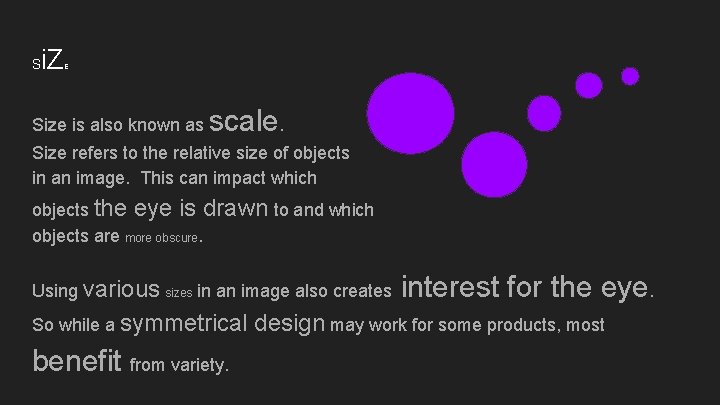 SIZE

Size is also known as scale.
Size refers to the relative size of objects in an image. This can impact which objects the eye is drawn to and which objects are more obscure.

Using various sizes in an image also creates interest for the eye. So while a symmetrical design may work for some products, most benefit from variety.